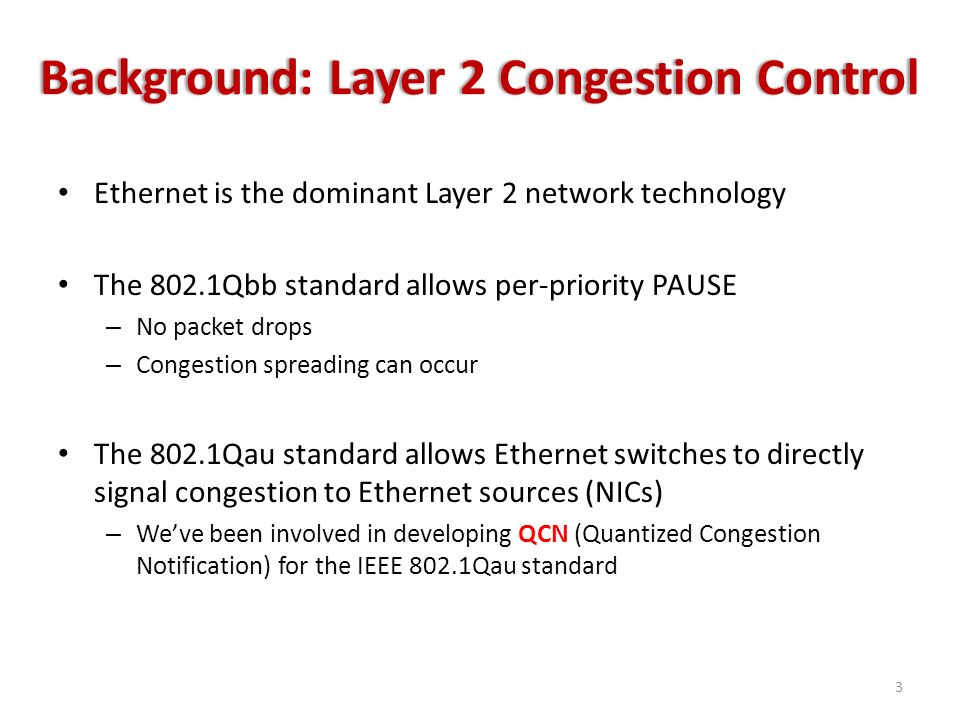 Background: Layer 2 Congestion Control

• Ethernet is the dominant Layer 2 network technology

• The 802.1Qbb standard allows per-priority PAUSE
  – No packet drops
  – Congestion spreading can occur

• The 802.1Qau standard allows Ethernet switches to directly signal congestion to Ethernet sources (NICs)
  – We've been involved in developing QCN (Quantized Congestion Notification) for the IEEE 802.1Qau standard

3